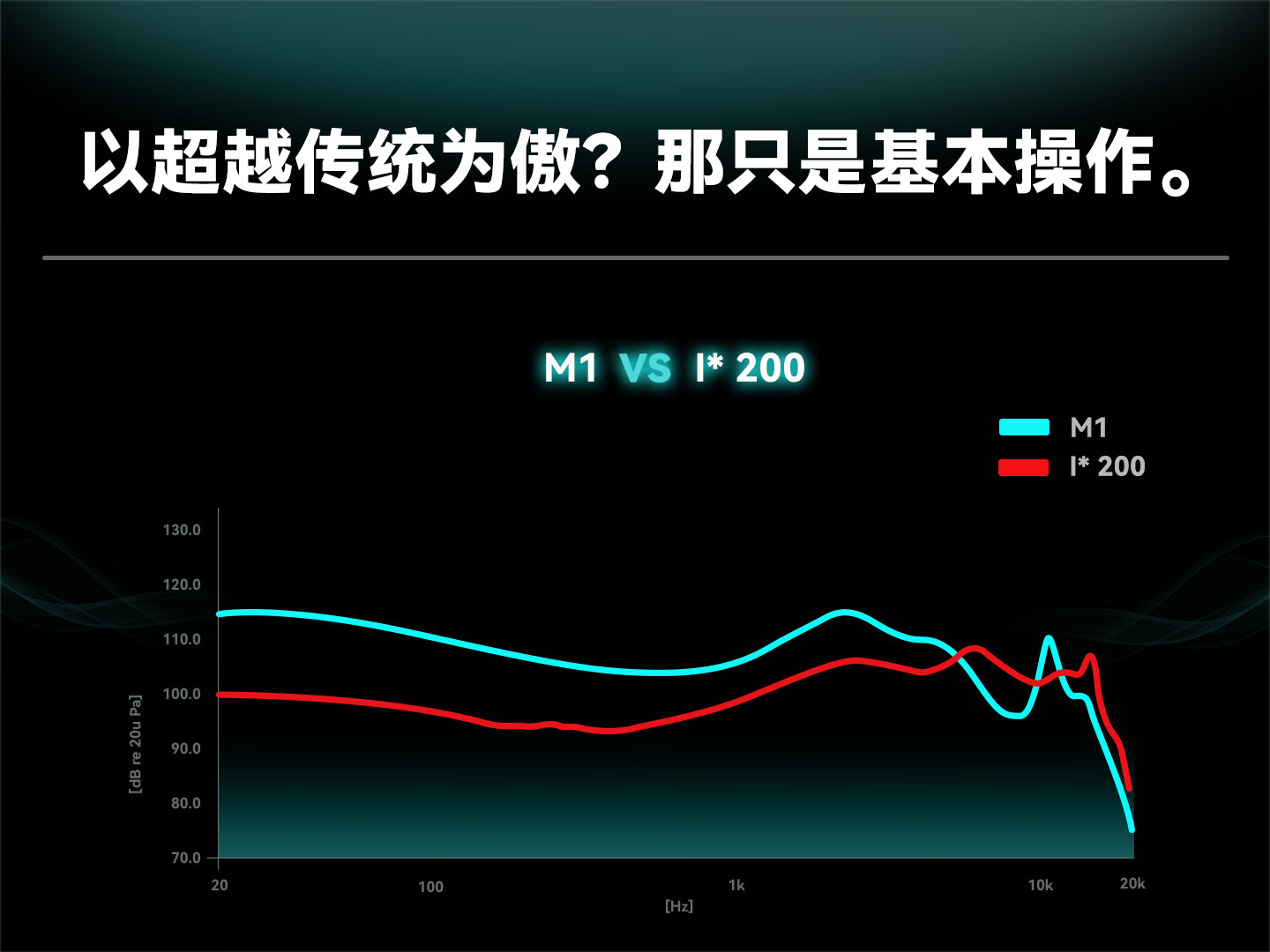 以超越传统为傲？那只是基本操作。

M1 VS I* 200

M1
I* 200

130.0
120.0
110.0
100.0
90.0
80.0
70.0

[dB re 20u Pa]

20
100
1k
10k
20k

[Hz]